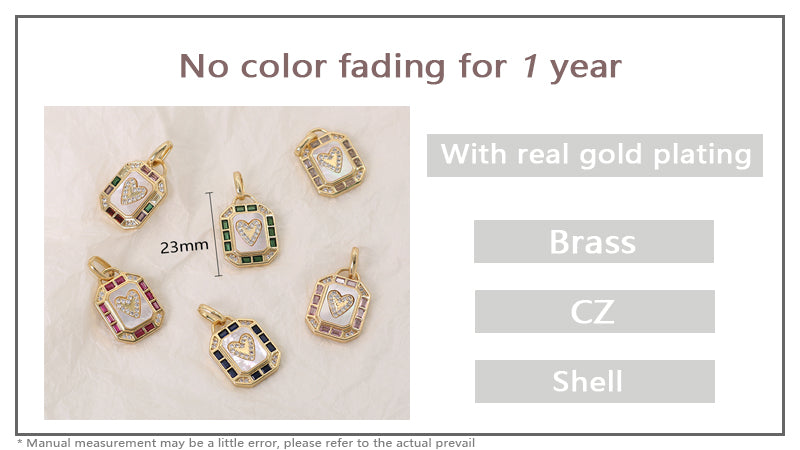 No color fading for 1 year

23mm

With real gold plating

Brass

CZ

Shell

* Manual measurement may be a little error, please refer to the actual prevail